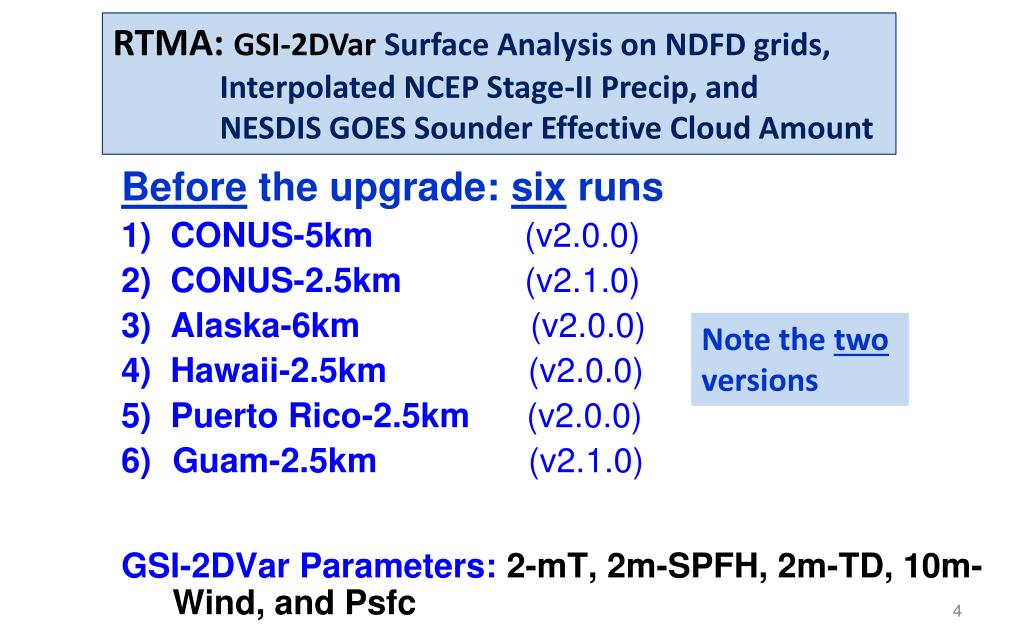 RTMA: GSI-2DVar Surface Analysis on NDFD grids, Interpolated NCEP Stage-II Precip, and NESDIS GOES Sounder Effective Cloud Amount

Before the upgrade: six runs
1) CONUS-5km (v2.0.0)
2) CONUS-2.5km (v2.1.0)
3) Alaska-6km (v2.0.0)
4) Hawaii-2.5km (v2.0.0)
5) Puerto Rico-2.5km (v2.0.0)
6) Guam-2.5km (v2.1.0)

Note the two versions

GSI-2DVar Parameters: 2-mT, 2m-SPFH, 2m-TD, 10m-Wind, and Psfc

4